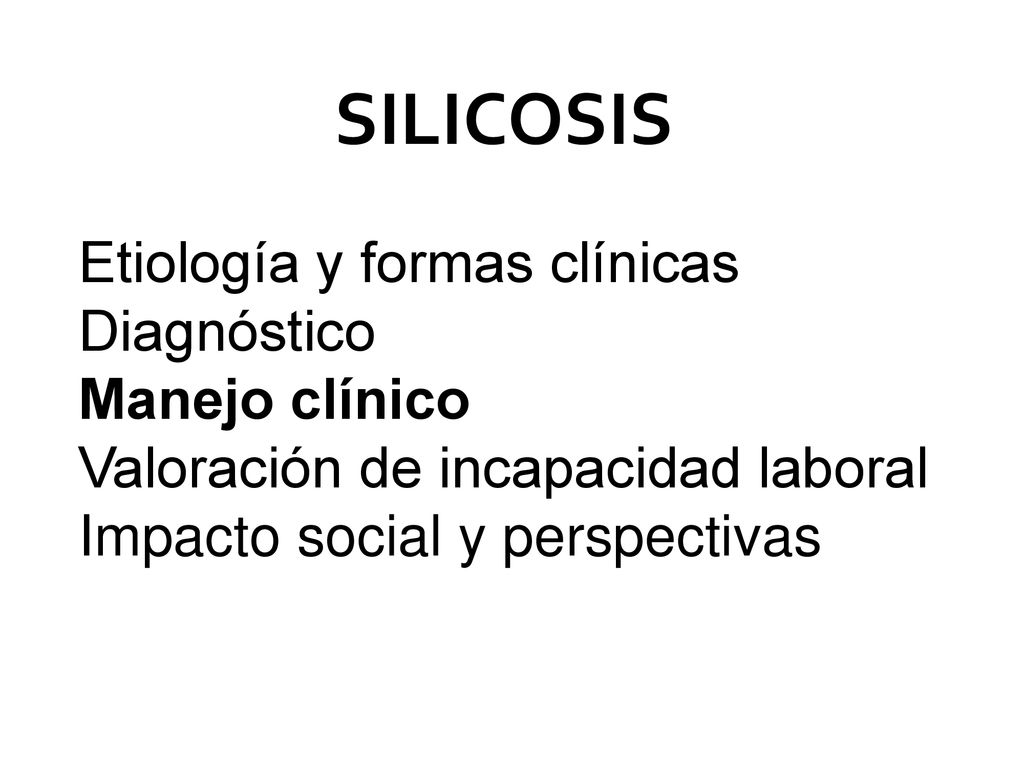 SILICOSIS

Etiología y formas clínicas
Diagnóstico
Manejo clínico
Valoración de incapacidad laboral
Impacto social y perspectivas